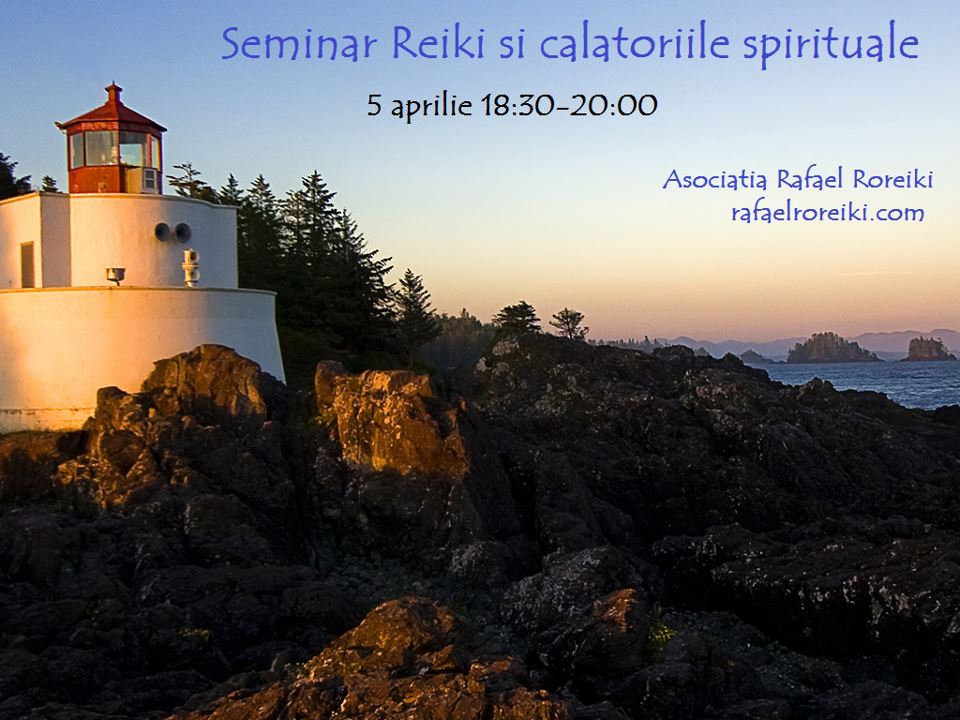 Seminar Reiki si calatoriile spirituale

5 aprilie 18:30-20:00

Asociatia Rafael Roreiki
rafaelroreiki.com